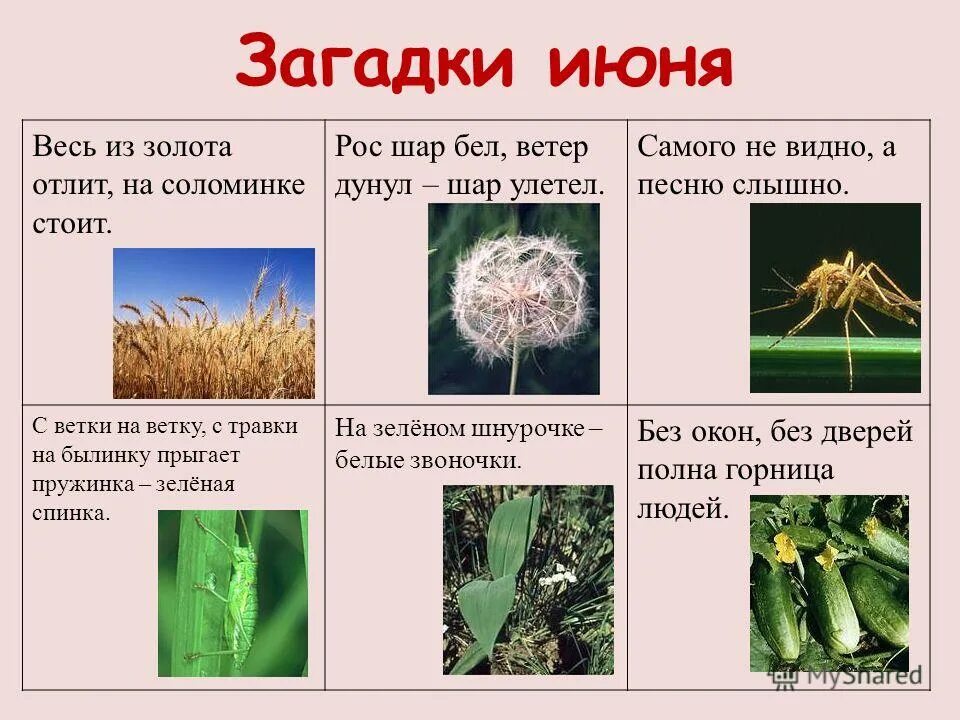 Загадки июня

| Весь из золота отлит, на соломинке стоит. | Рос шар бел, ветер дунул – шар улетел. | Самого не видно, а песню слышно. |
|---|---|---|
| С ветки на ветку, с травки на былинку прыгает пружинка – зелёная спинка. | На зелёном шнурочке – белые звоночки. | Без окон, без дверей полна горница людей. |

MyShared